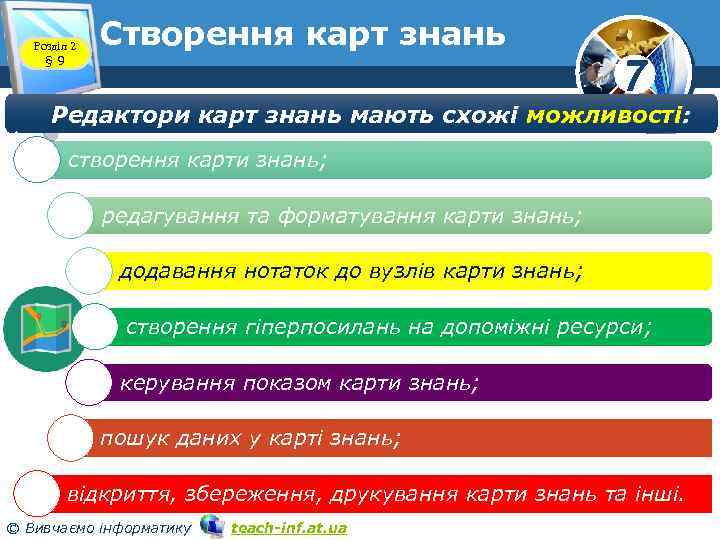 Розділ 2
§ 9

Створення карт знань

7

Редактори карт знань мають схожі можливості:

створення карти знань;

редагування та форматування карти знань;

додавання нотаток до вузлів карти знань;

створення гіперпосилань на допоміжні ресурси;

керування показом карти знань;

пошук даних у карті знань;

відкриття, збереження, друкування карти знань та інші.

© Вивчаємо інформатику teach-inf.at.ua